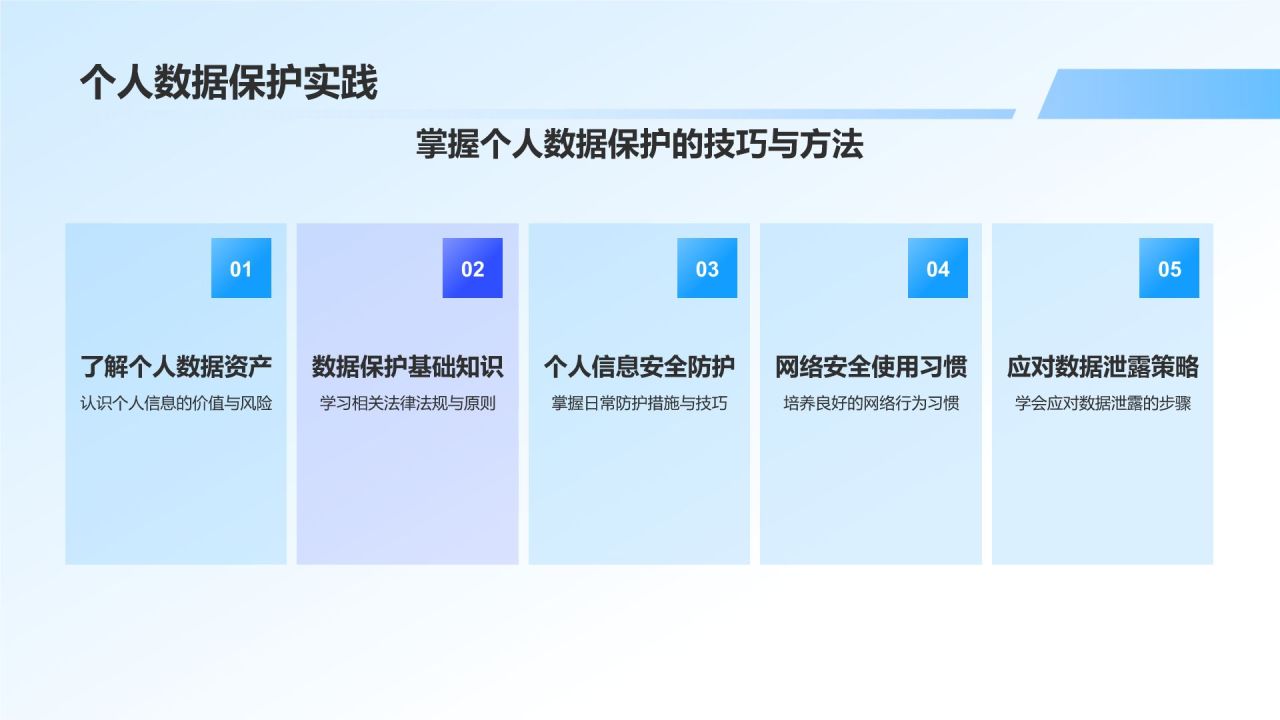 个人数据保护实践

掌握个人数据保护的技巧与方法

01
了解个人数据资产
认识个人信息的价值与风险

02
数据保护基础知识
学习相关法律法规与原则

03
个人信息安全防护
掌握日常防护措施与技巧

04
网络安全使用习惯
培养良好的网络行为习惯

05
应对数据泄露策略
学会应对数据泄露的步骤